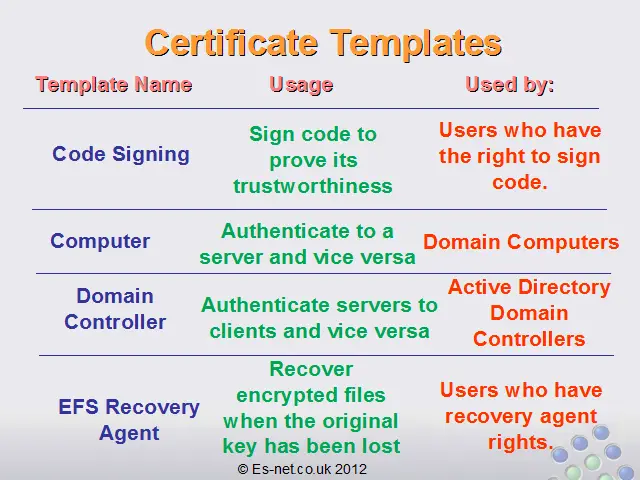 Certificate Templates

| Template Name | Usage | Used by: |
|---|---|---|
| Code Signing | Sign code to prove its trustworthiness | Users who have the right to sign code. |
| Computer | Authenticate to a server and vice versa | Domain Computers |
| Domain Controller | Authenticate servers to clients and vice versa | Active Directory Domain Controllers |
| EFS Recovery Agent | Recover encrypted files when the original key has been lost | Users who have recovery agent rights. |

© Es-net.co.uk 2012